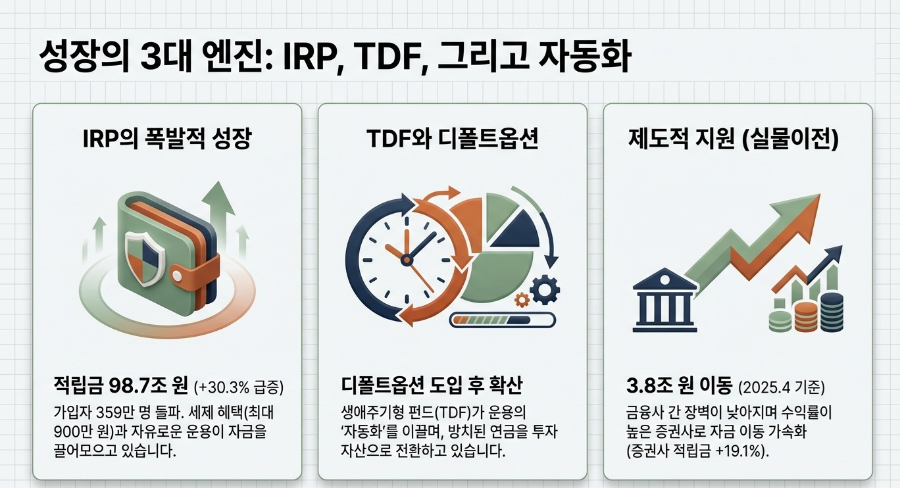 성장의 3대 엔진: IRP, TDF, 그리고 자동화

IRP의 폭발적 성장

적립금 98.7조 원 (+30.3% 급증)

가입자 359만 명 돌파. 세제 혜택(최대 900만 원)과 자유로운 운용이 자금을 끌어모으고 있습니다.

TDF와 디폴트옵션

디폴트옵션 도입 후 확산

생애주기형 펀드(TDF)가 운용의 '자동화'를 이끌며, 방치된 연금을 투자 자산으로 전환하고 있습니다.

제도적 지원 (실물이전)

3.8조 원 이동 (2025.4 기준)

금융사 간 장벽이 낮아지며 수익률이 높은 증권사로 자금 이동 가속화 (증권사 적립금 +19.1%).